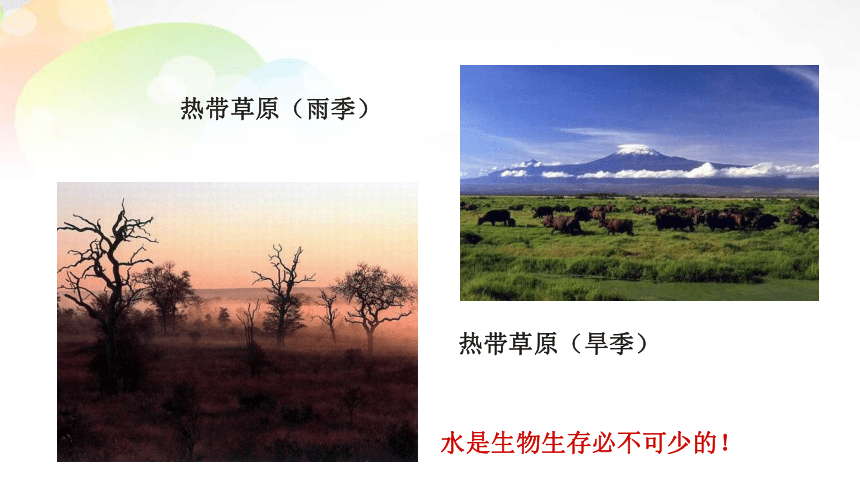 热带草原（雨季）

热带草原（旱季）

水是生物生存必不可少的！